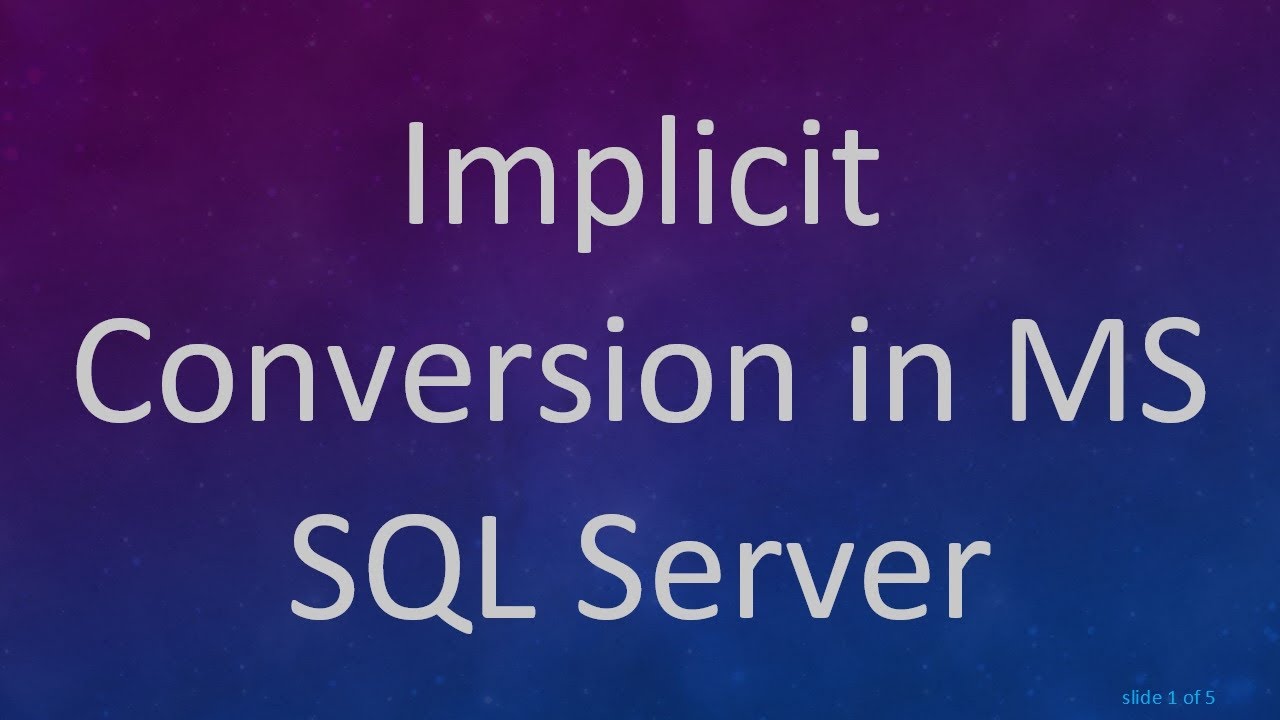 Implicit Conversion in MS SQL Server

slide 1 of 5